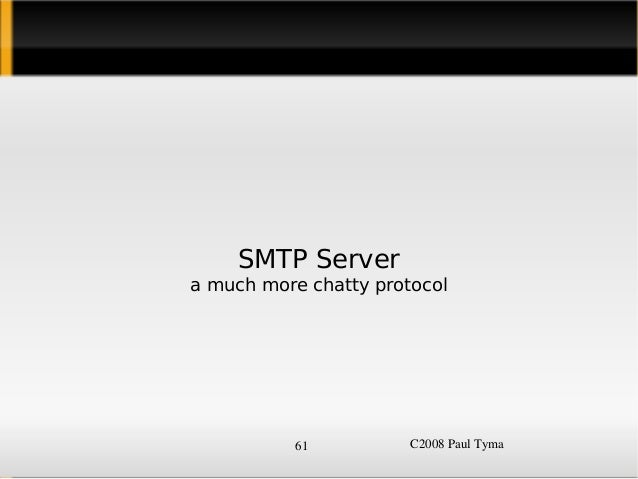 SMTP Server
a much more chatty protocol

61

C2008 Paul Tyma